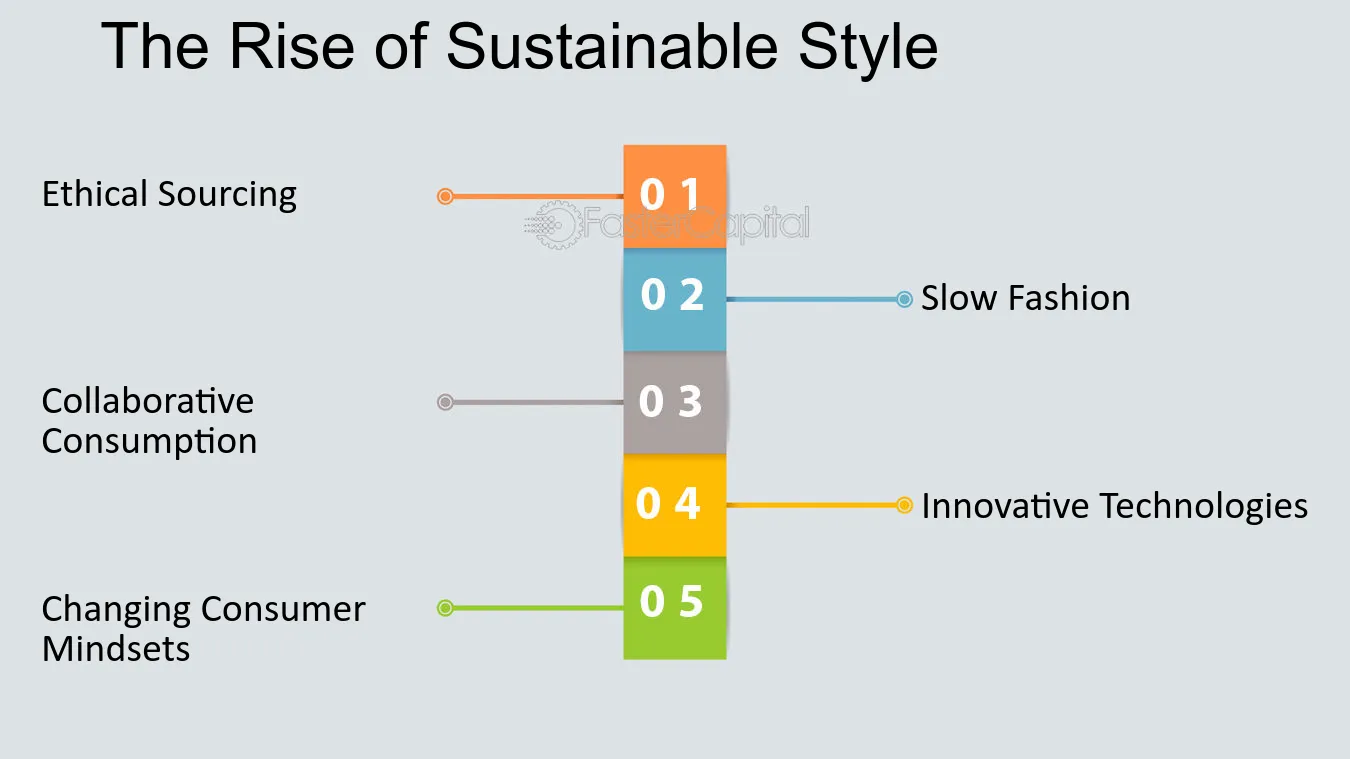 The Rise of Sustainable Style

Ethical Sourcing

0 1

0 2

Slow Fashion

Collaborative Consumption

0 3

0 4

Innovative Technologies

Changing Consumer Mindsets

0 5

FasterCapital